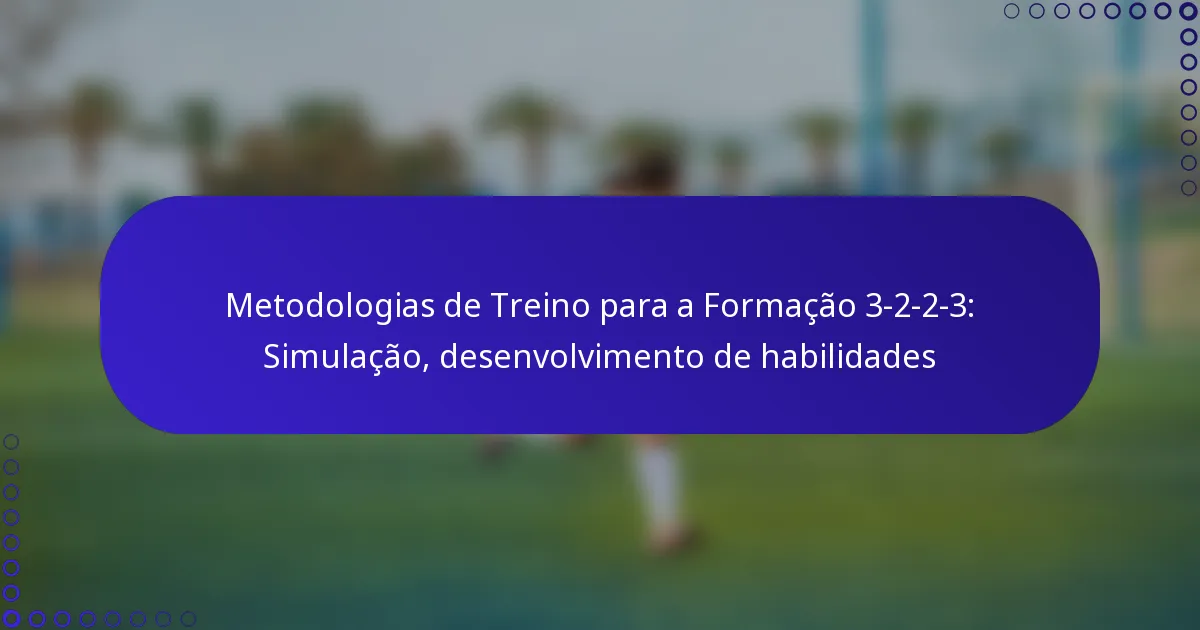 Metodologias de Treino para a Formação 3-2-2-3: Simulação, desenvolvimento de habilidades